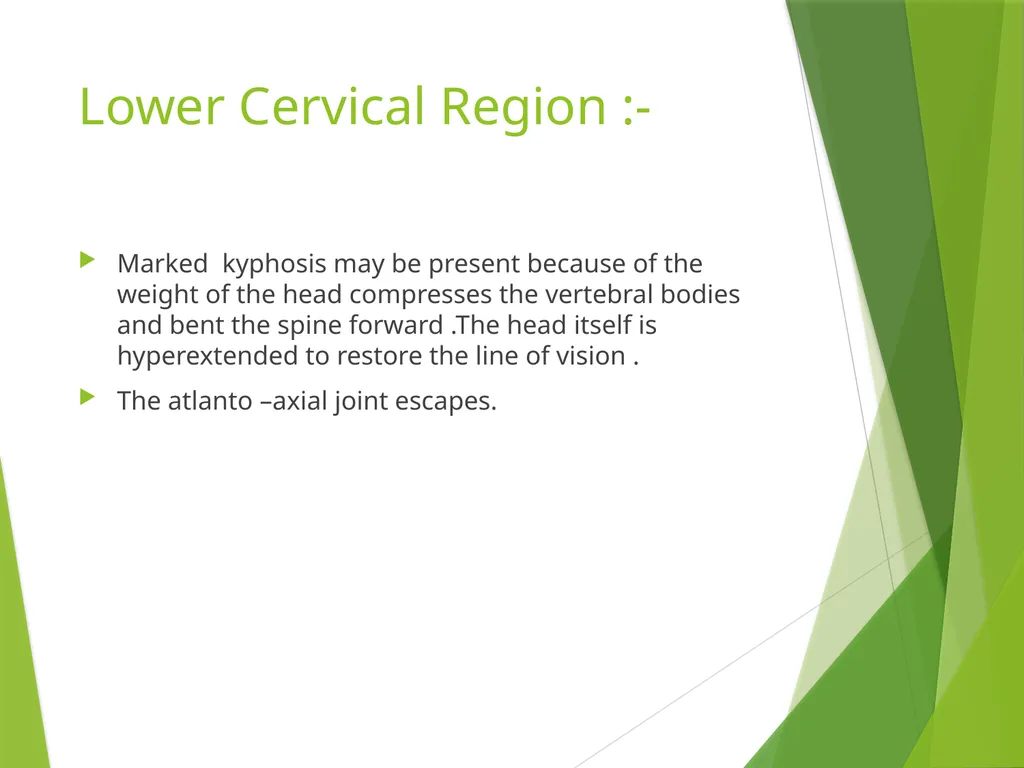 Lower Cervical Region :-

Marked kyphosis may be present because of the weight of the head compresses the vertebral bodies and bent the spine forward .The head itself is hyperextended to restore the line of vision .

The atlanto –axial joint escapes.